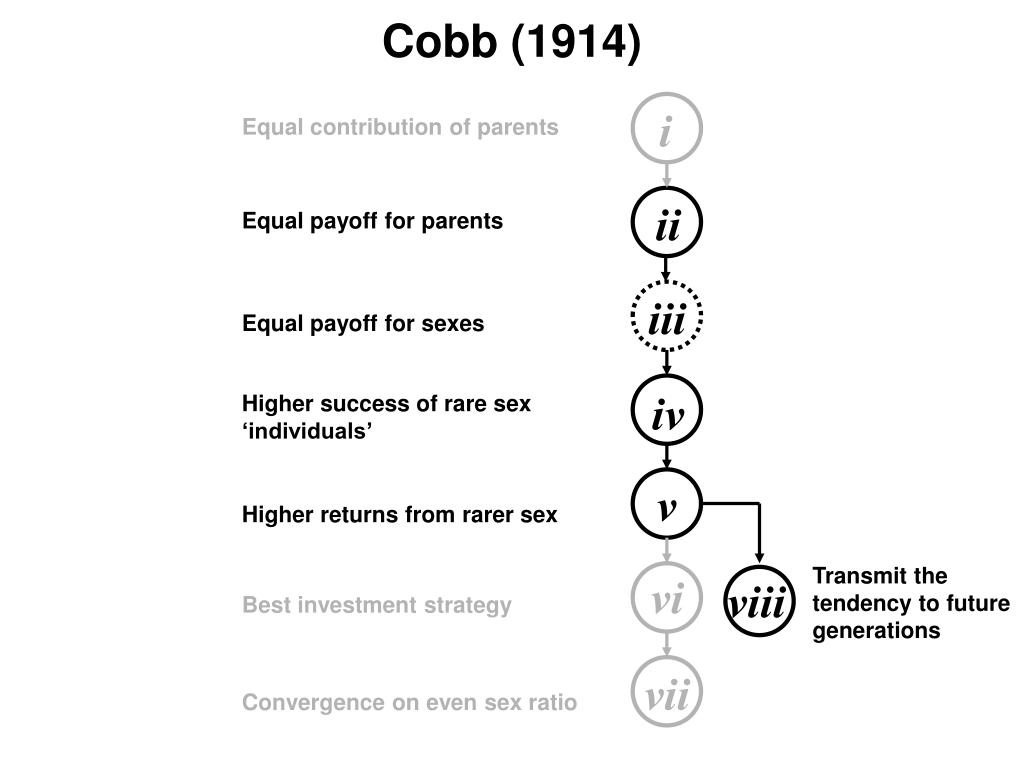 Cobb (1914)

Equal contribution of parents

i

Equal payoff for parents

ii

Equal payoff for sexes

iii

Higher success of rare sex ‘individuals’

iv

Higher returns from rarer sex

v

Best investment strategy

vi

viii

Transmit the tendency to future generations

Convergence on even sex ratio

vii